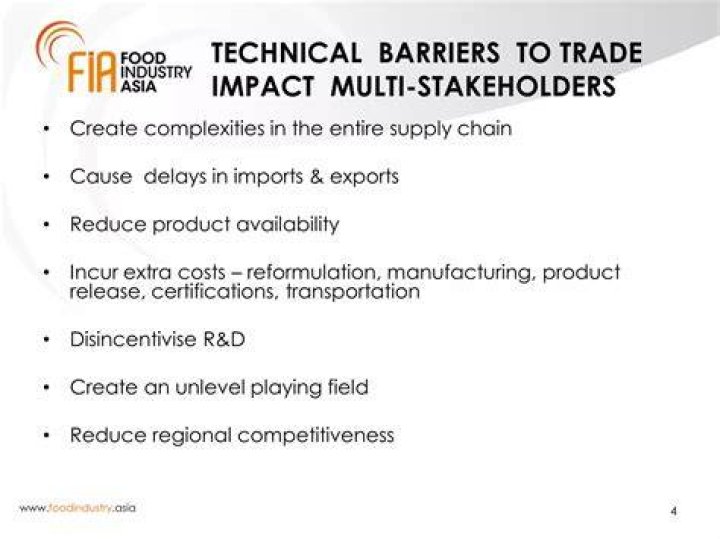 FIA FOOD INDUSTRY ASIA

TECHNICAL BARRIERS TO TRADE IMPACT MULTI-STAKEHOLDERS

• Create complexities in the entire supply chain

• Cause delays in imports & exports

• Reduce product availability

• Incur extra costs – reformulation, manufacturing, product release, certifications, transportation

• Disincentivise R&D

• Create an unlevel playing field

• Reduce regional competitiveness

www.foodindustry.asia

4